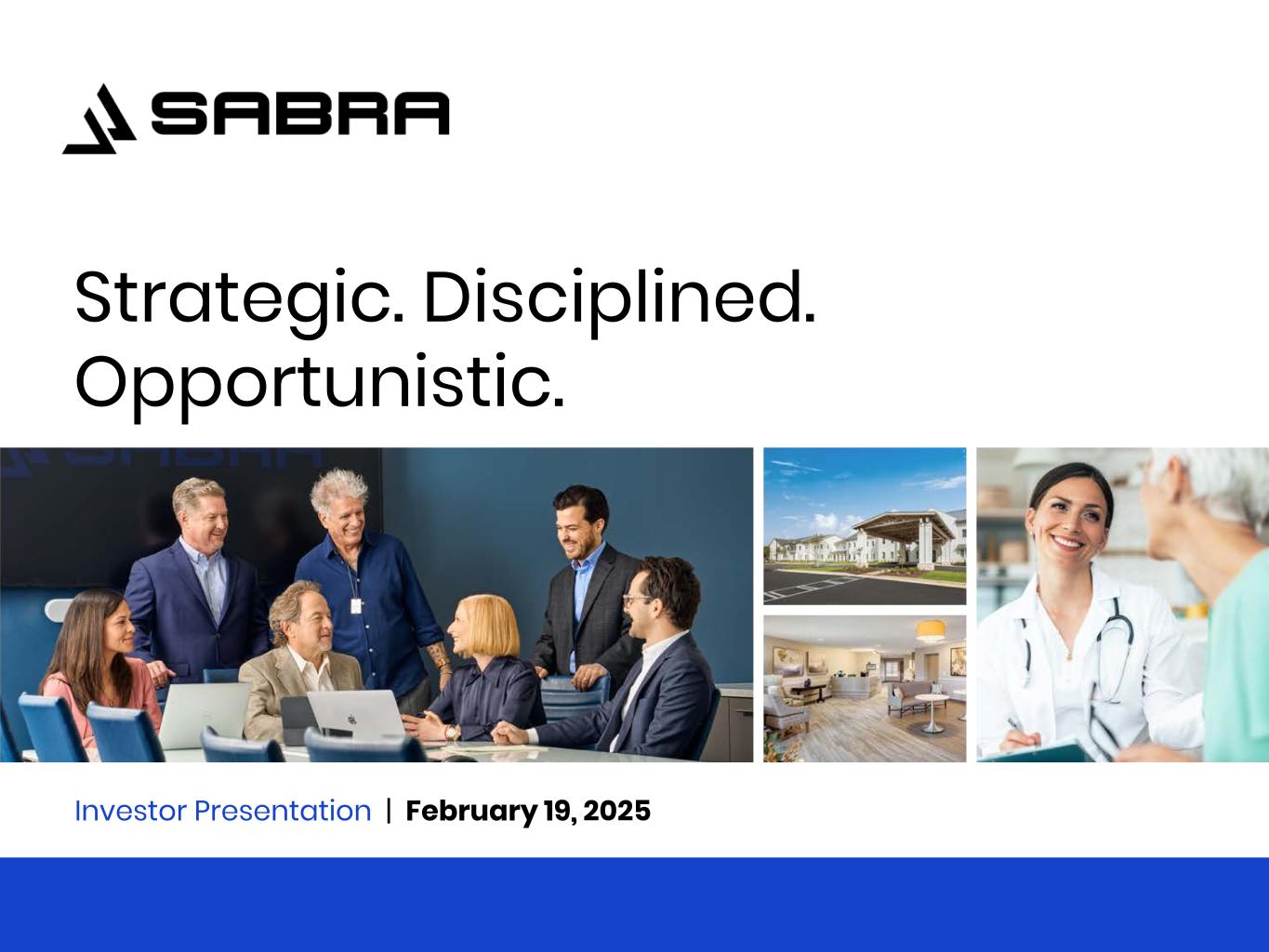 SABRA

Strategic. Disciplined. Opportunistic.

Investor Presentation | February 19, 2025